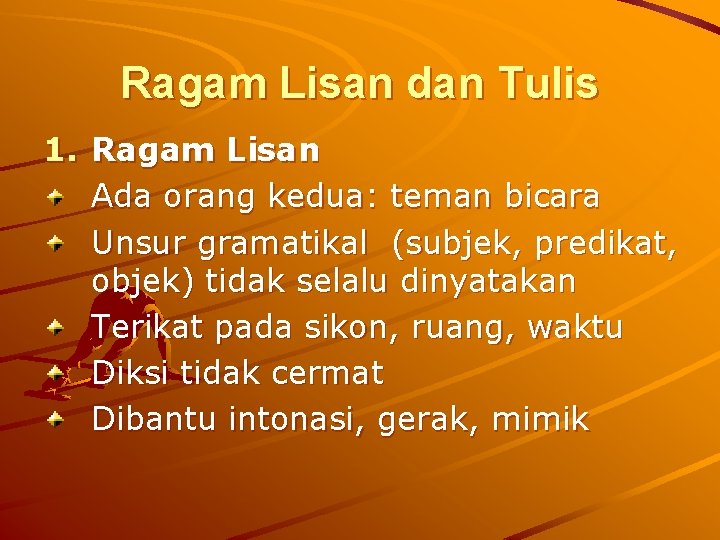 Ragam Lisan dan Tulis

1. Ragam Lisan

Ada orang kedua: teman bicara

Unsur gramatikal (subjek, predikat, objek) tidak selalu dinyatakan

Terikat pada sikon, ruang, waktu

Diksi tidak cermat

Dibantu intonasi, gerak, mimik